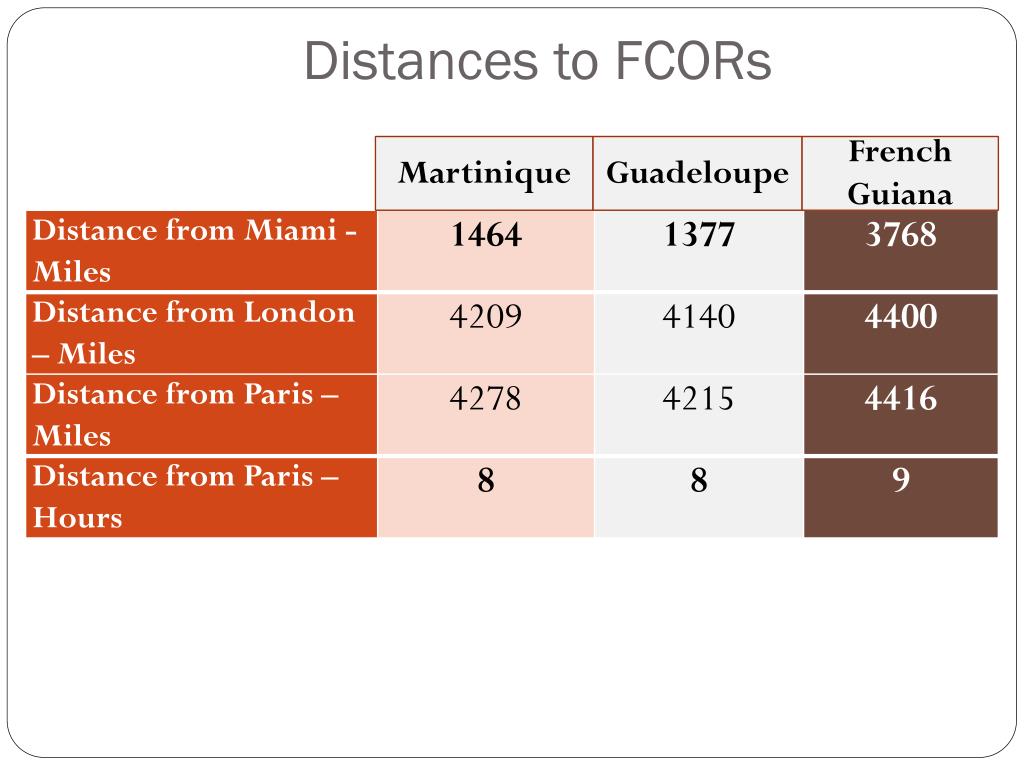 Distances to FCORs

| | Martinique | Guadeloupe | French Guiana |
|---|---|---|---|
| Distance from Miami - Miles | 1464 | 1377 | 3768 |
| Distance from London – Miles | 4209 | 4140 | 4400 |
| Distance from Paris – Miles | 4278 | 4215 | 4416 |
| Distance from Paris – Hours | 8 | 8 | 9 |